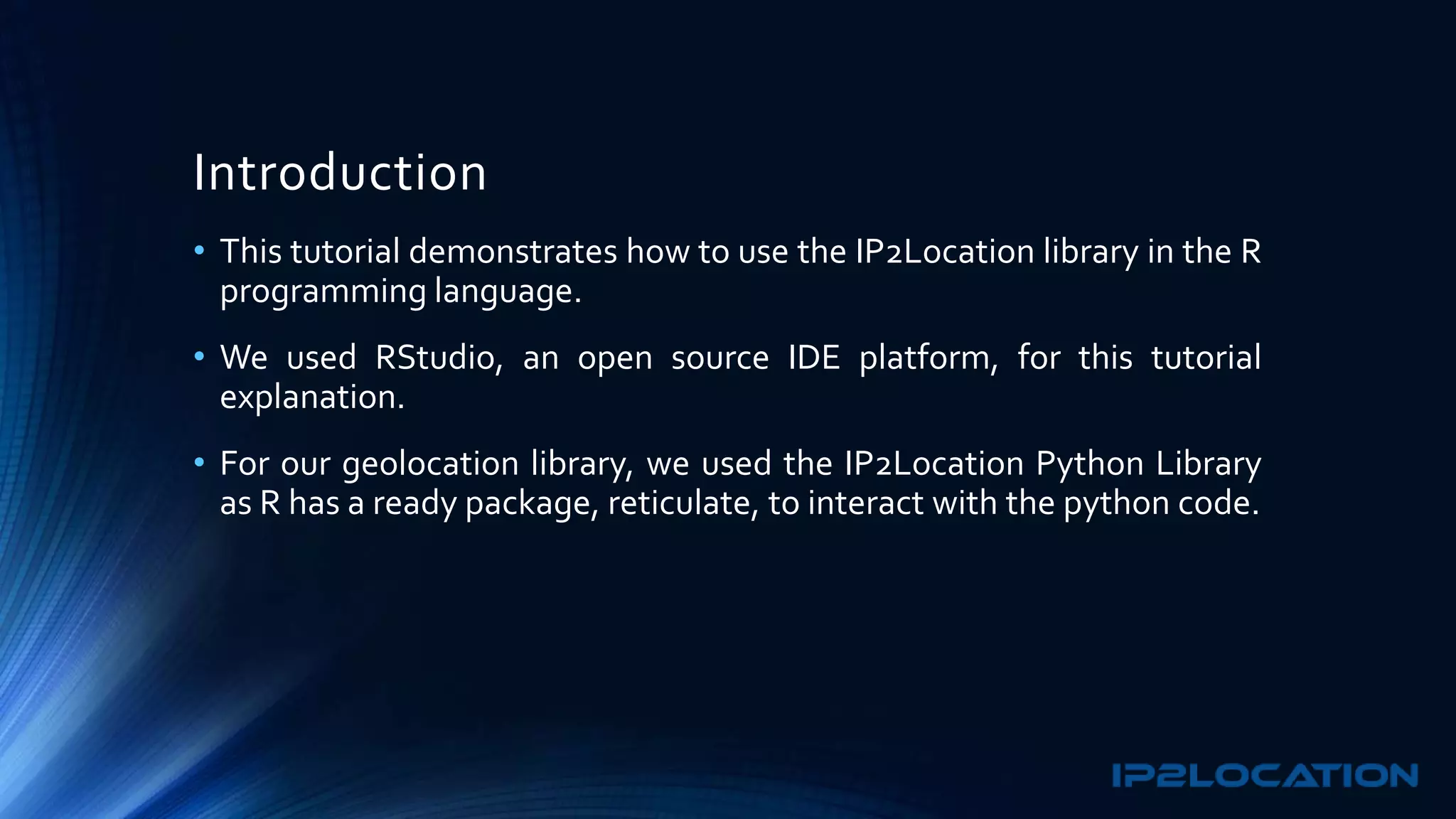 Introduction

• This tutorial demonstrates how to use the IP2Location library in the R programming language.

• We used RStudio, an open source IDE platform, for this tutorial explanation.

• For our geolocation library, we used the IP2Location Python Library as R has a ready package, reticulate, to interact with the python code.

IP2LOCATION